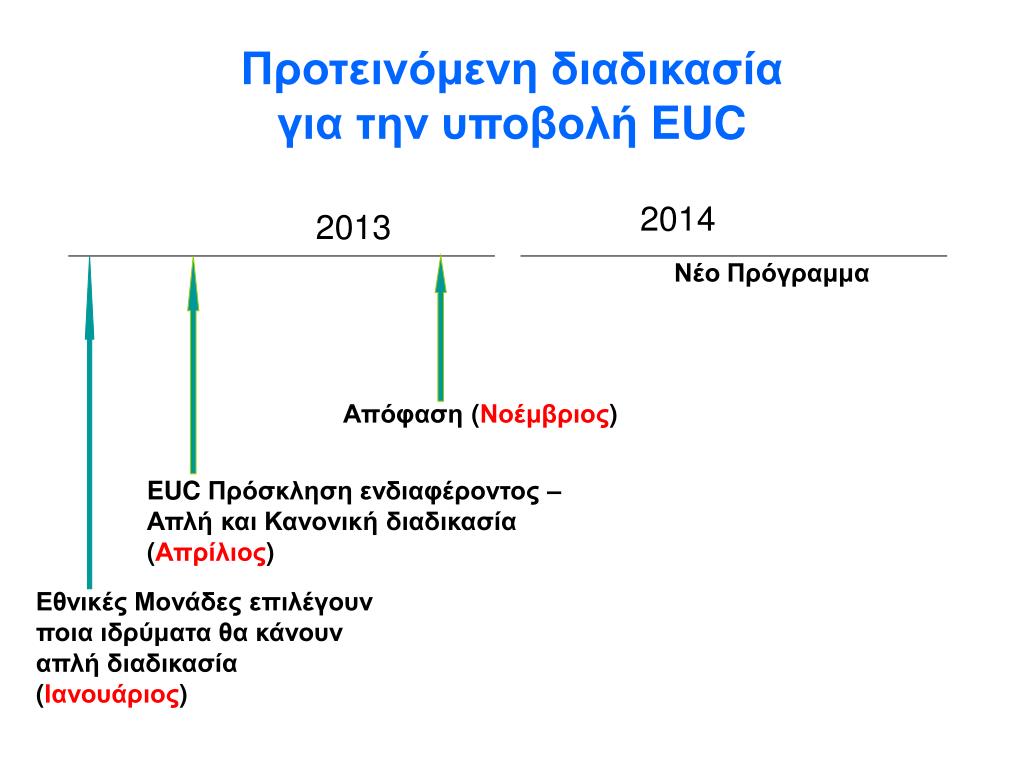 Προτεινόμενη διαδικασία για την υποβολή EUC

2013

2014

Νέο Πρόγραμμα

Απόφαση (Νοέμβριος)

EUC Πρόσκληση ενδιαφέροντος – Απλή και Κανονική διαδικασία (Απρίλιος)

Εθνικές Μονάδες επιλέγουν ποια ιδρύματα θα κάνουν απλή διαδικασία (Ιανουάριος)